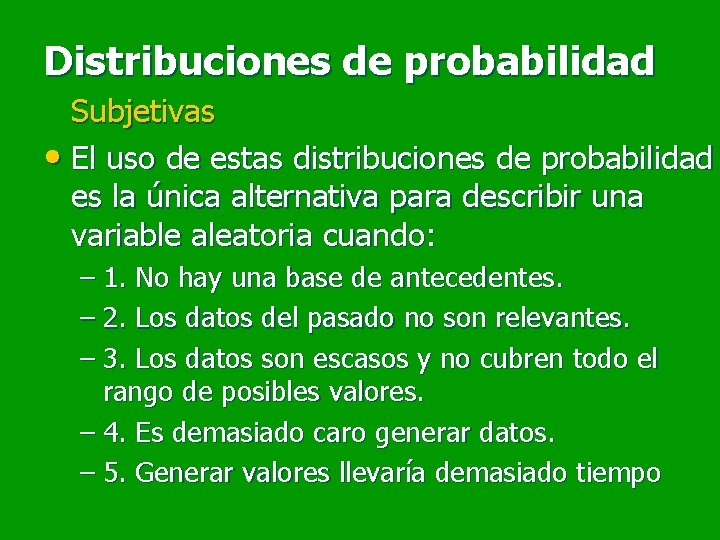 Distribuciones de probabilidad

Subjetivas

• El uso de estas distribuciones de probabilidad es la única alternativa para describir una variable aleatoria cuando:

– 1. No hay una base de antecedentes.

– 2. Los datos del pasado no son relevantes.

– 3. Los datos son escasos y no cubren todo el rango de posibles valores.

– 4. Es demasiado caro generar datos.

– 5. Generar valores llevaría demasiado tiempo